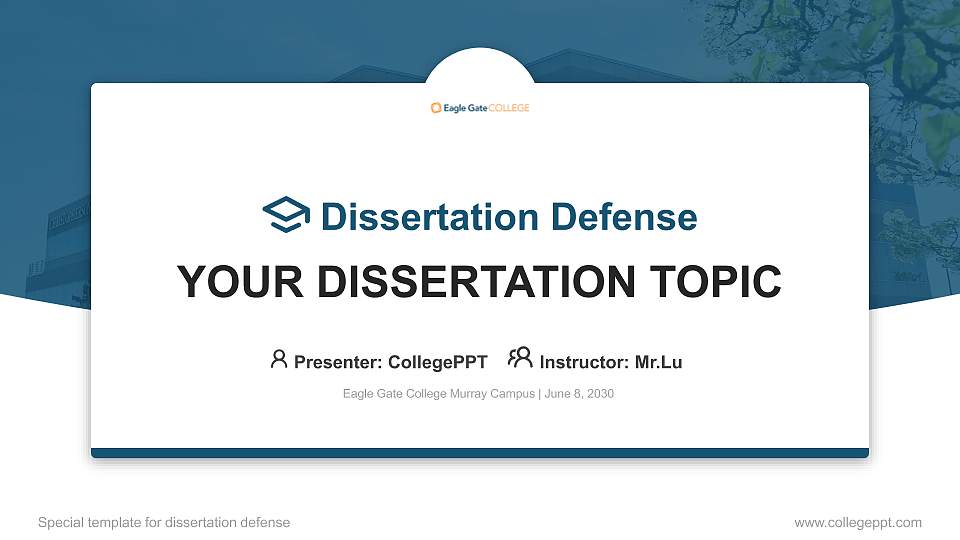 Eagle Gate COLLEGE

Dissertation Defense

YOUR DISSERTATION TOPIC

Presenter: CollegePPT Instructor: Mr.Lu

Eagle Gate College Murray Campus | June 8, 2030

Special template for dissertation defense

www.collegeppt.com